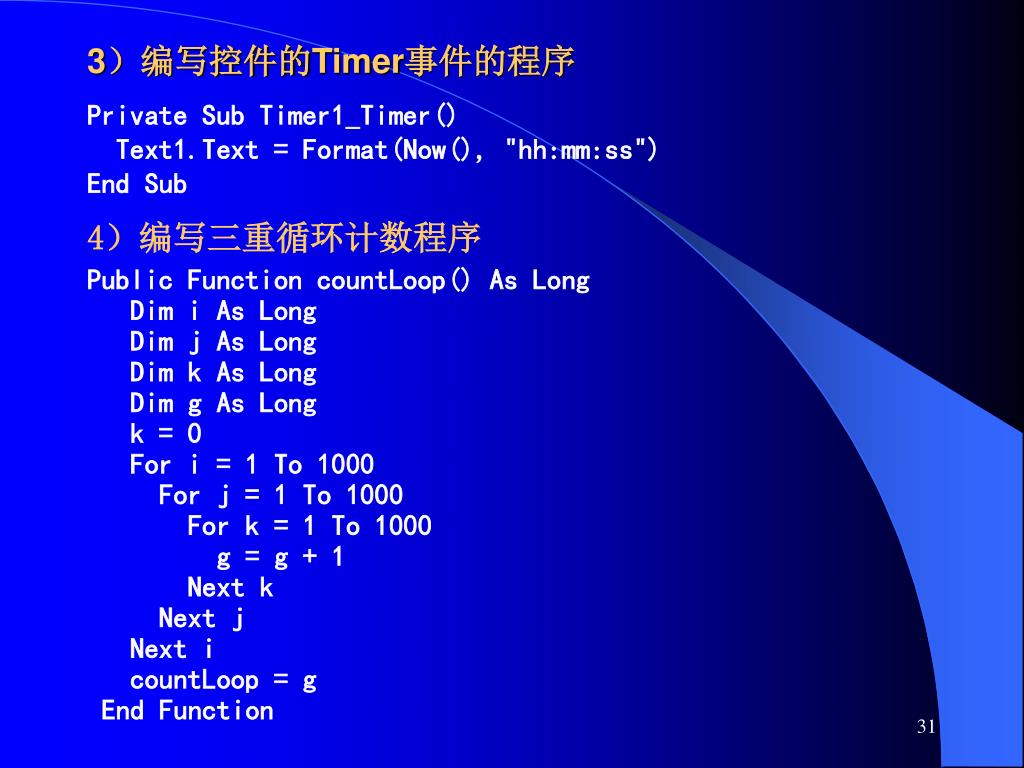 3）编写控件的Timer事件的程序

Private Sub Timer1_Timer()
  Text1.Text = Format(Now(), "hh:mm:ss")
End Sub

4）编写三重循环计数程序

Public Function countLoop() As Long
   Dim i As Long
   Dim j As Long
   Dim k As Long
   Dim g As Long
   k = 0
   For i = 1 To 1000
     For j = 1 To 1000
       For k = 1 To 1000
         g = g + 1
       Next k
     Next j
   Next i
   countLoop = g
 End Function

31